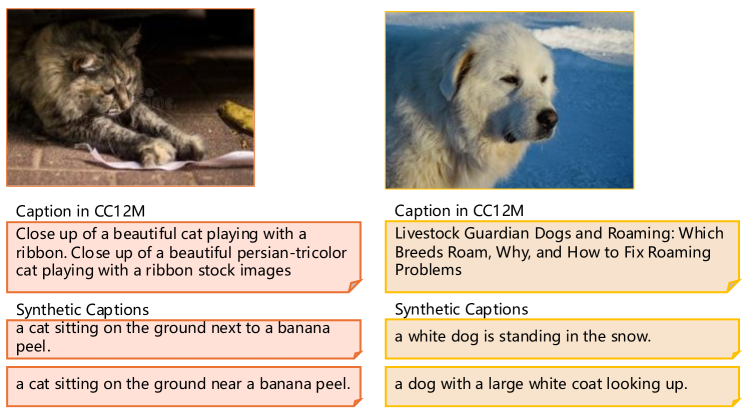 Caption in CC12M

Close up of a beautiful cat playing with a ribbon. Close up of a beautiful persian-tricolor cat playing with a ribbon stock images

Synthetic Captions

a cat sitting on the ground next to a banana peel.

a cat sitting on the ground near a banana peel.

Caption in CC12M

Livestock Guardian Dogs and Roaming: Which Breeds Roam, Why, and How to Fix Roaming Problems

Synthetic Captions

a white dog is standing in the snow.

a dog with a large white coat looking up.